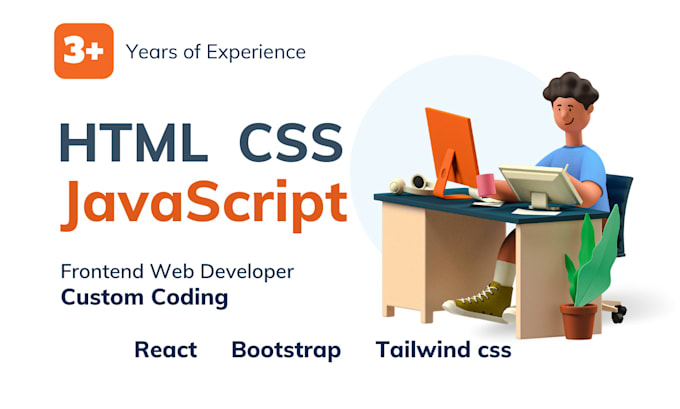 3+ Years of Experience

HTML CSS
JavaScript

Frontend Web Developer
Custom Coding

React Bootstrap Tailwind css